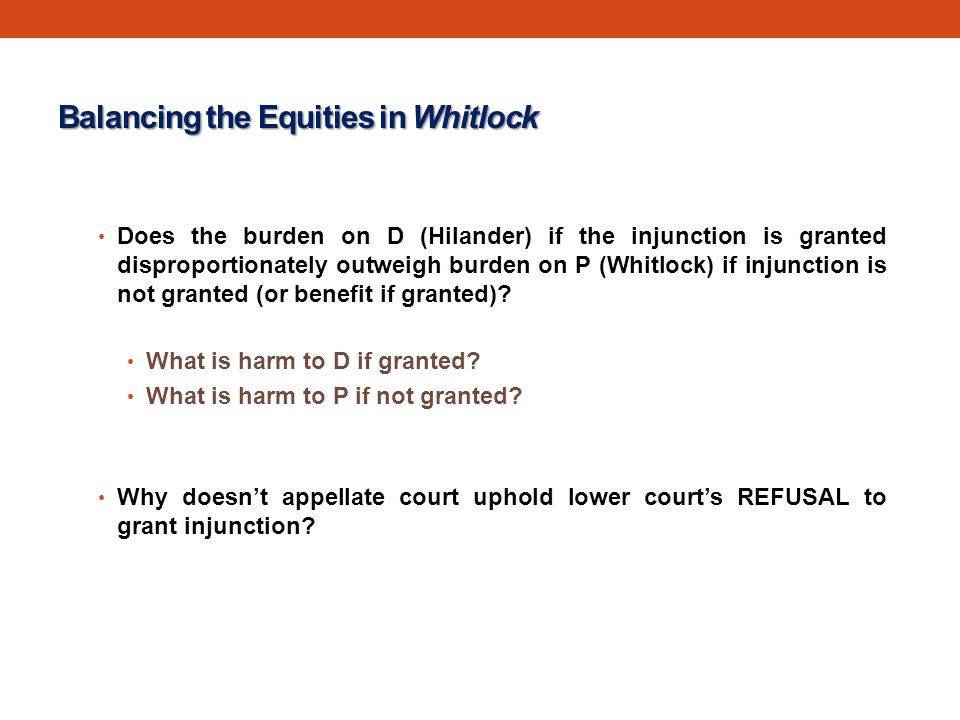 Balancing the Equities in Whitlock

• Does the burden on D (Hilander) if the injunction is granted disproportionately outweigh burden on P (Whitlock) if injunction is not granted (or benefit if granted)?

• What is harm to D if granted?
• What is harm to P if not granted?

• Why doesn't appellate court uphold lower court's REFUSAL to grant injunction?